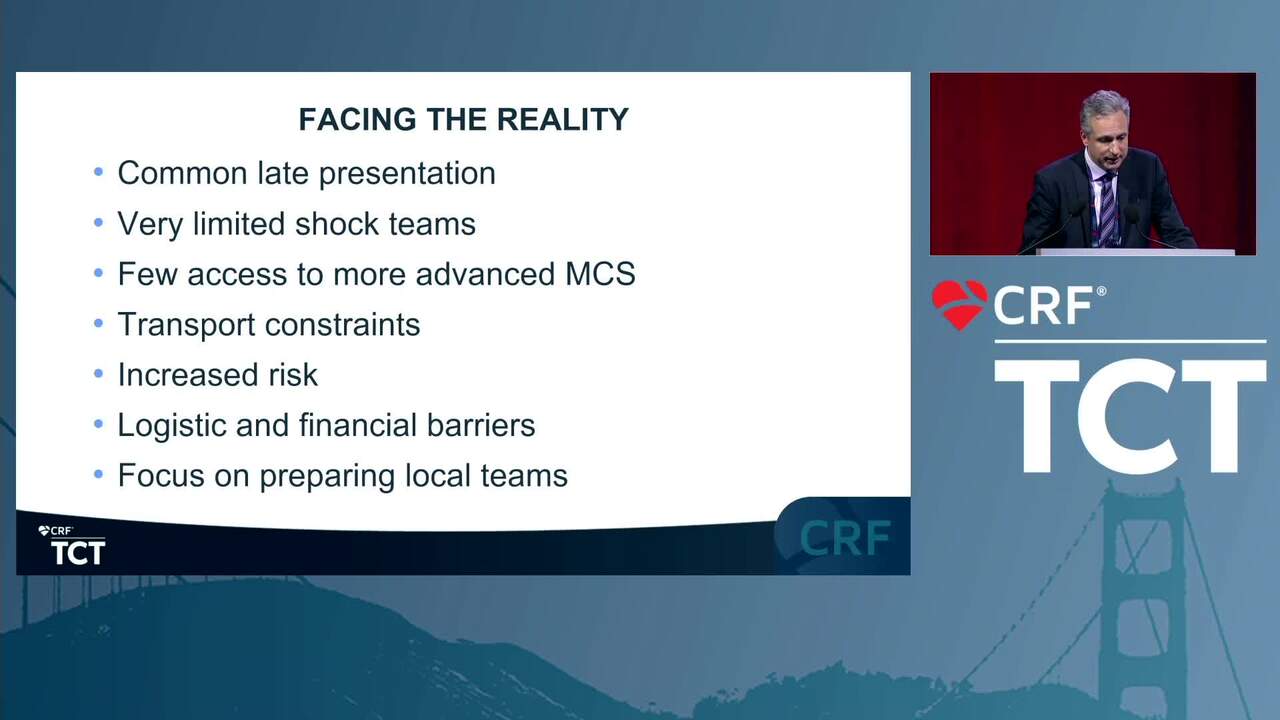 FACING THE REALITY

• Common late presentation
• Very limited shock teams
• Few access to more advanced MCS
• Transport constraints
• Increased risk
• Logistic and financial barriers
• Focus on preparing local teams

CRF®
TCT

CRF

CRF®
TCT